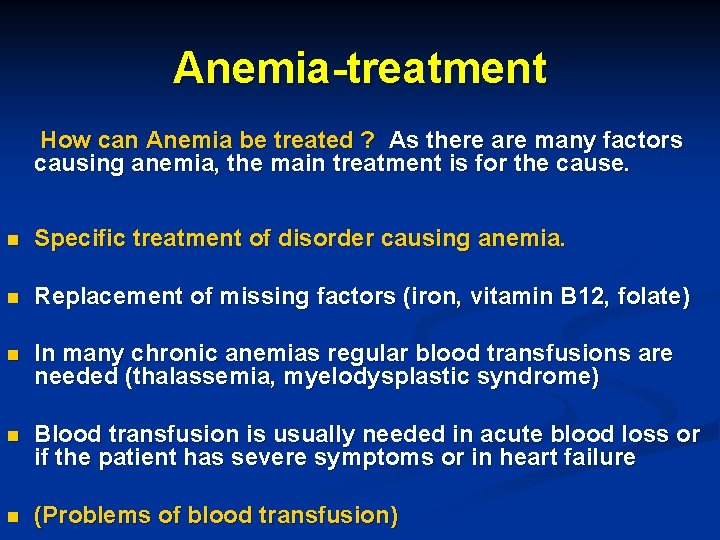 Anemia-treatment

How can Anemia be treated ? As there are many factors causing anemia, the main treatment is for the cause.

- Specific treatment of disorder causing anemia.
- Replacement of missing factors (iron, vitamin B12, folate)
- In many chronic anemias regular blood transfusions are needed (thalassemia, myelodysplastic syndrome)
- Blood transfusion is usually needed in acute blood loss or if the patient has severe symptoms or in heart failure
- (Problems of blood transfusion)